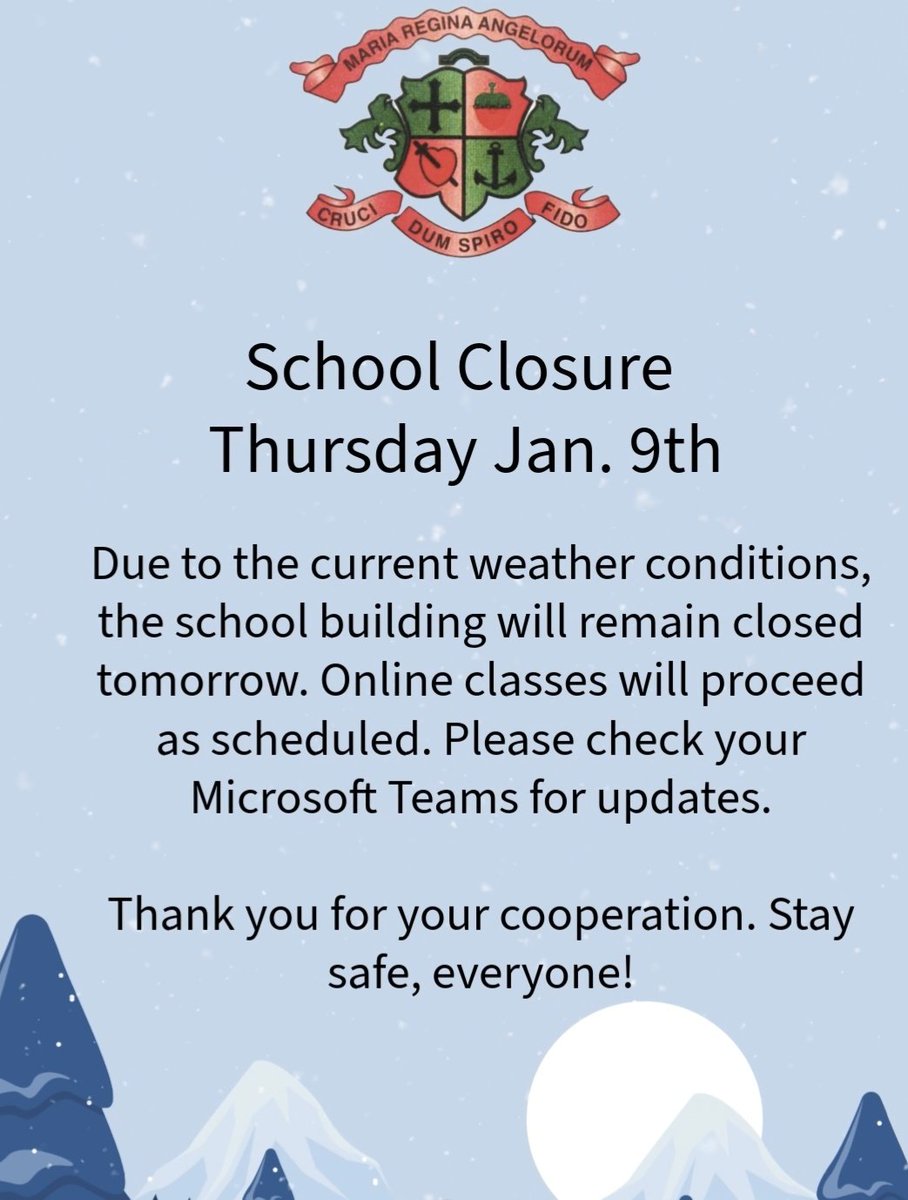 MARIA REGINA ANGELORUM

CRUCI DUM SPIRO FIDO

School Closure
Thursday Jan. 9th

Due to the current weather conditions, the school building will remain closed tomorrow. Online classes will proceed as scheduled. Please check your Microsoft Teams for updates.

Thank you for your cooperation. Stay safe, everyone!